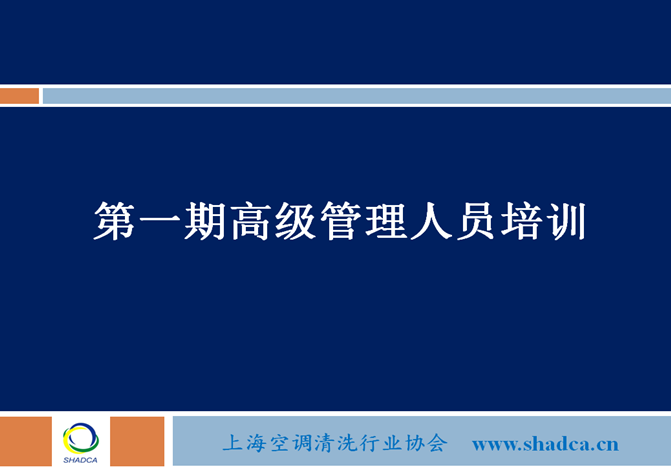 第一期高级管理人员培训

SHADCA

上海空调清洗行业协会 www.shadca.cn